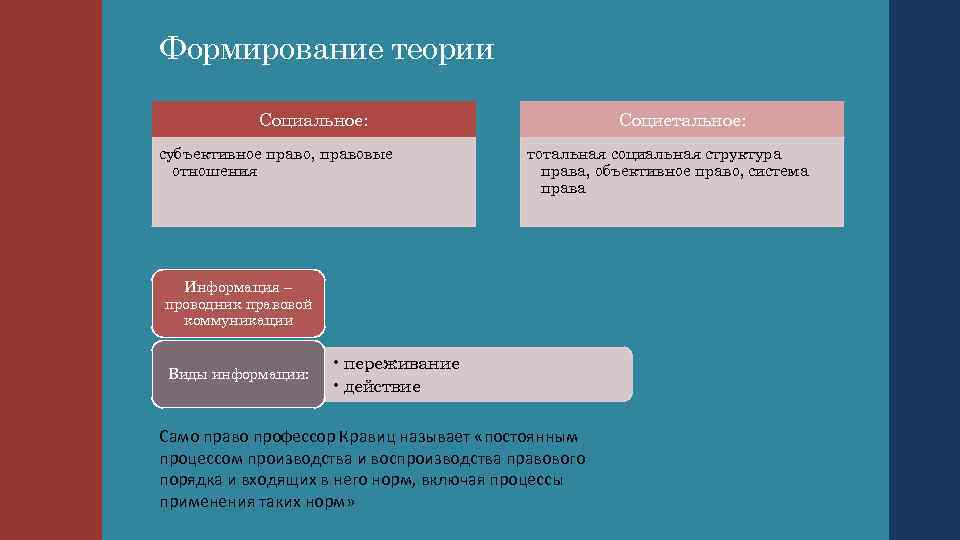 Формирование теории

Социальное:

субъективное право, правовые отношения

Социетальное:

тотальная социальная структура права, объективное право, система права

Информация – проводник правовой коммуникации

Виды информации:

• переживание
• действие

Само право профессор Кравиц называет «постоянным процессом производства и воспроизводства правового порядка и входящих в него норм, включая процессы применения таких норм»